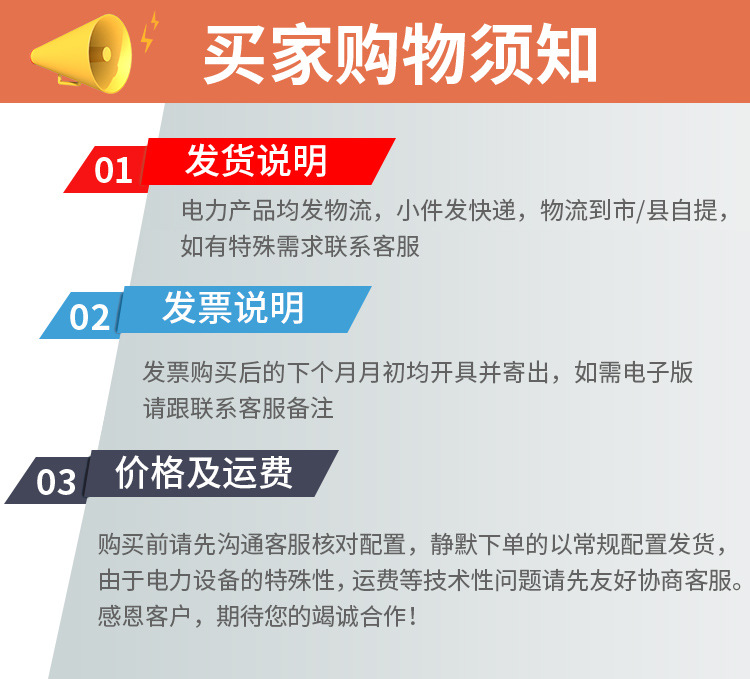 买家购物须知

01 发货说明

电力产品均发物流，小件发快递，物流到市/县自提，如有特殊需求联系客服

02 发票说明

发票购买后的下个月月初均开具并寄出，如需电子版请跟联系客服备注

03 价格及运费

购买前请先沟通客服核对配置，静默下单的以常规配置发货，由于电力设备的特殊性，运费等技术性问题请先友好协商客服。感恩客户，期待您的竭诚合作！